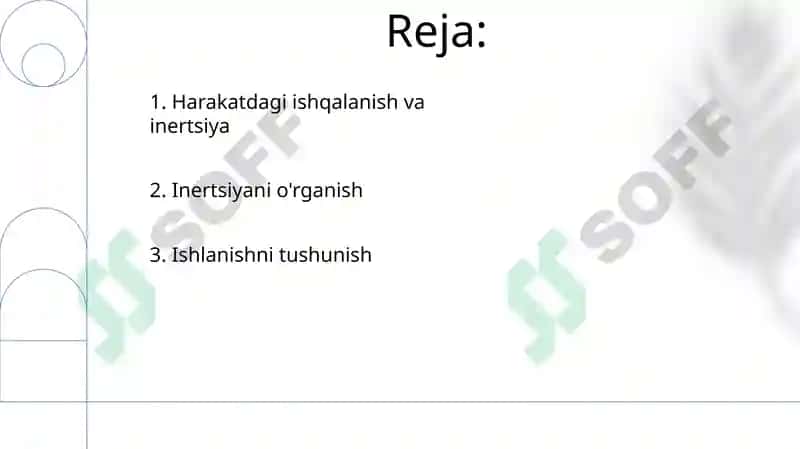 Reja:

1. Harakatdagi ishqalanish va inertsiya

2. Inertsiyani o'rganish

3. Ishlanishni tushunish

SOFF

SOFF